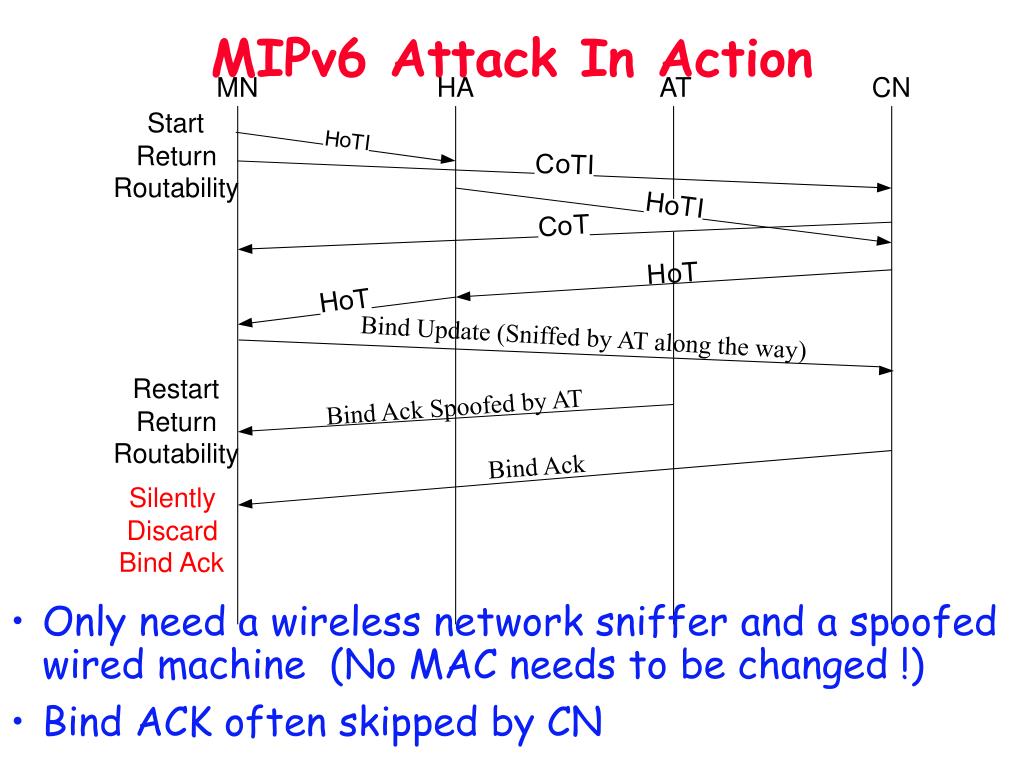 MIPv6 Attack In Action

MN HA AT CN

Start Return Routability

HoTI

CoTI

HoTI

CoT

HoT

HoT

Bind Update (Sniffed by AT along the way)

Restart Return Routability

Bind Ack Spoofed by AT

Bind Ack

Silently Discard Bind Ack

• Only need a wireless network sniffer and a spoofed wired machine (No MAC needs to be changed !)
• Bind ACK often skipped by CN